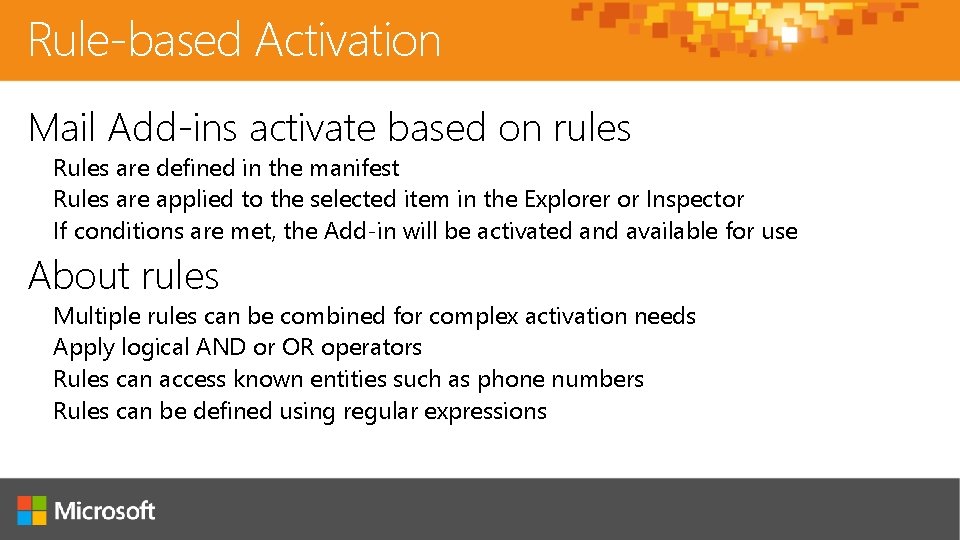 Rule-based Activation

Mail Add-ins activate based on rules

Rules are defined in the manifest

Rules are applied to the selected item in the Explorer or Inspector

If conditions are met, the Add-in will be activated and available for use

About rules

Multiple rules can be combined for complex activation needs

Apply logical AND or OR operators

Rules can access known entities such as phone numbers

Rules can be defined using regular expressions

Microsoft